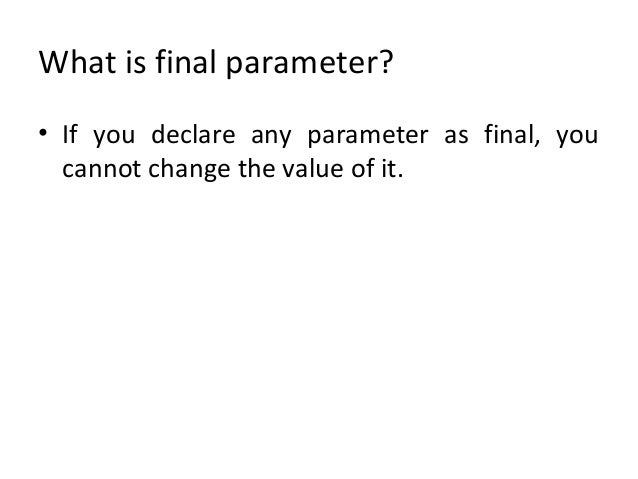 What is final parameter?

• If you declare any parameter as final, you cannot change the value of it.